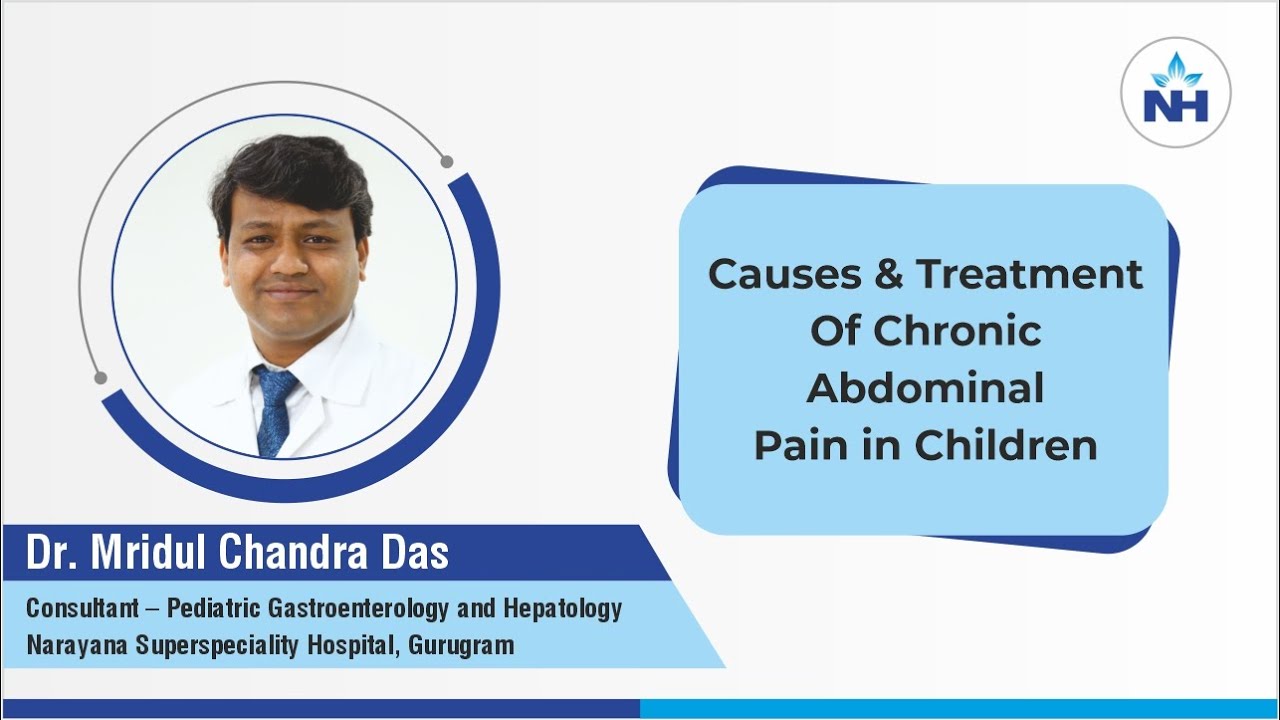 NH

Causes & Treatment Of Chronic Abdominal Pain in Children

Dr. Mridul Chandra Das

Consultant – Pediatric Gastroenterology and Hepatology
Narayana Superspeciality Hospital, Gurugram